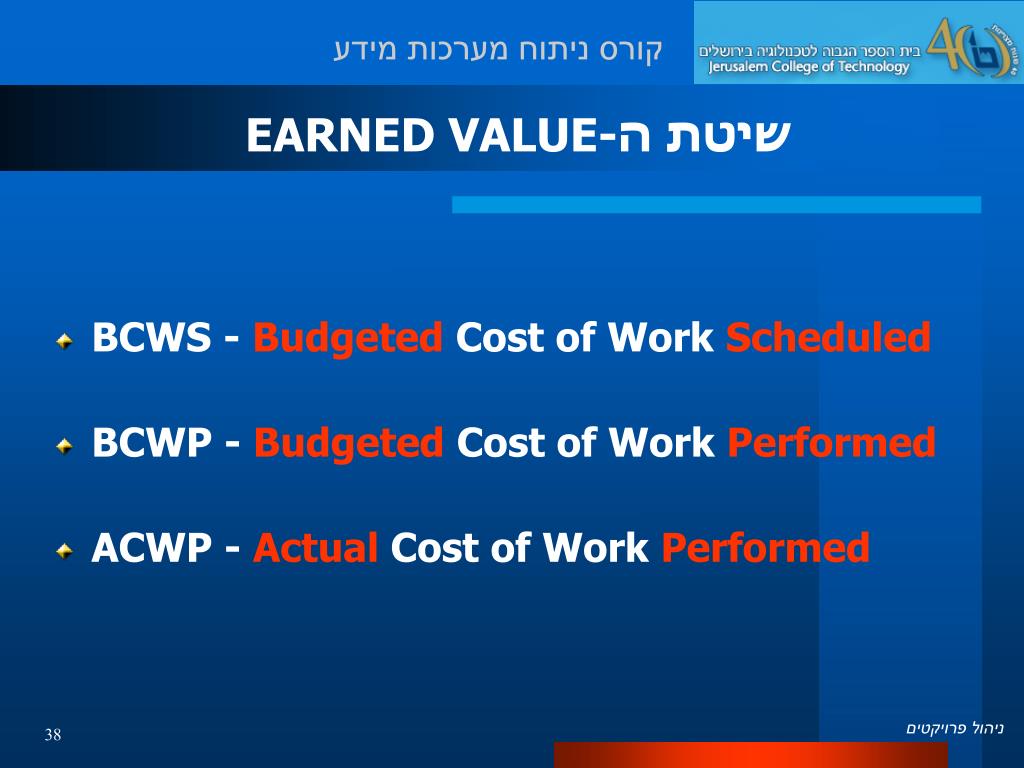 קורס ניתוח מערכות מידע

בית הספר הגבוה לטכנולוגיה בירושלים
Jerusalem College of Technology

שיטת ה-EARNED VALUE

BCWS - Budgeted Cost of Work Scheduled

BCWP - Budgeted Cost of Work Performed

ACWP - Actual Cost of Work Performed

38

ניהול פרויקטים